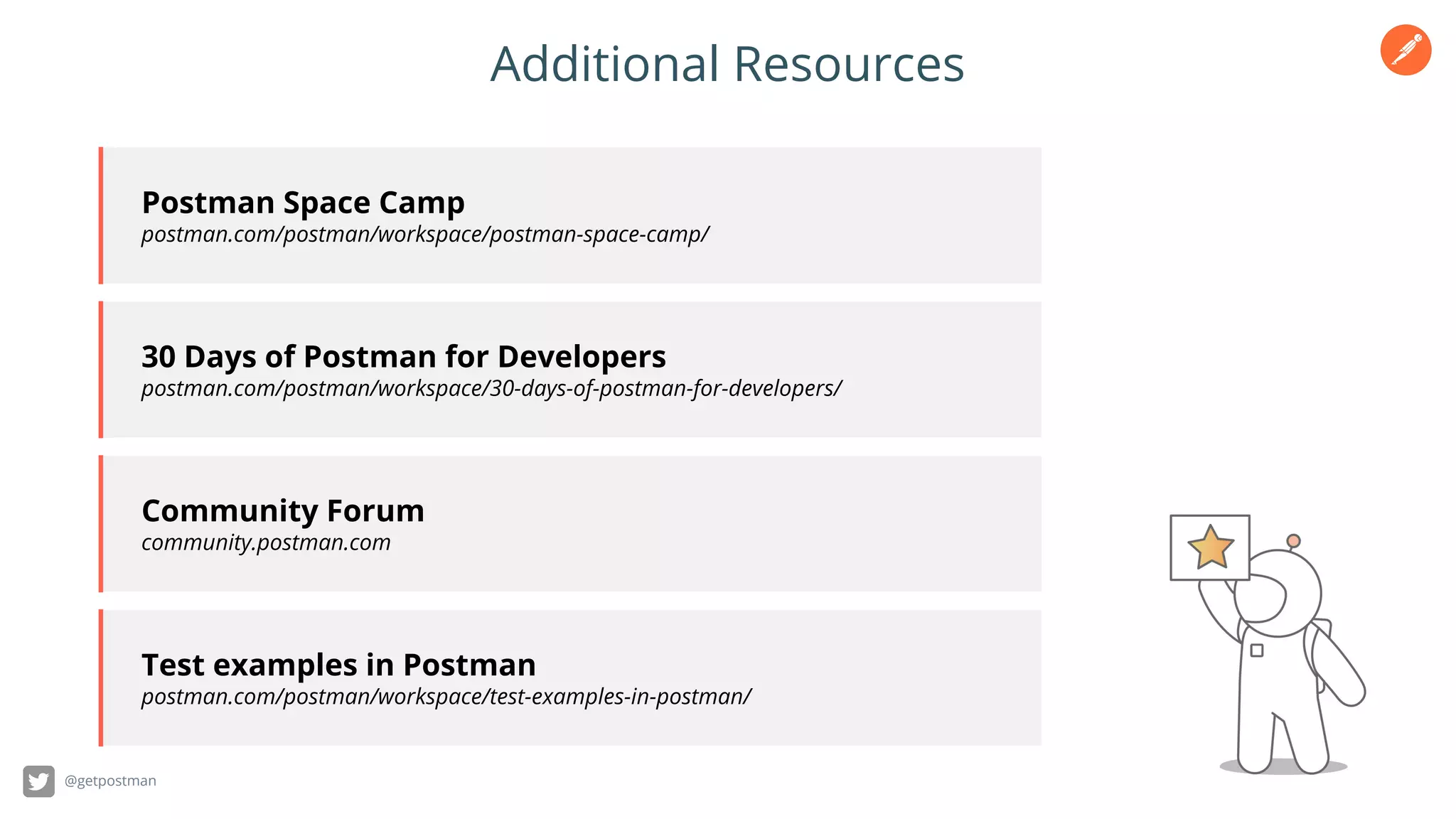 Additional Resources

Postman Space Camp
postman.com/postman/workspace/postman-space-camp/

30 Days of Postman for Developers
postman.com/postman/workspace/30-days-of-postman-for-developers/

Community Forum
community.postman.com

Test examples in Postman
postman.com/postman/workspace/test-examples-in-postman/

@getpostman